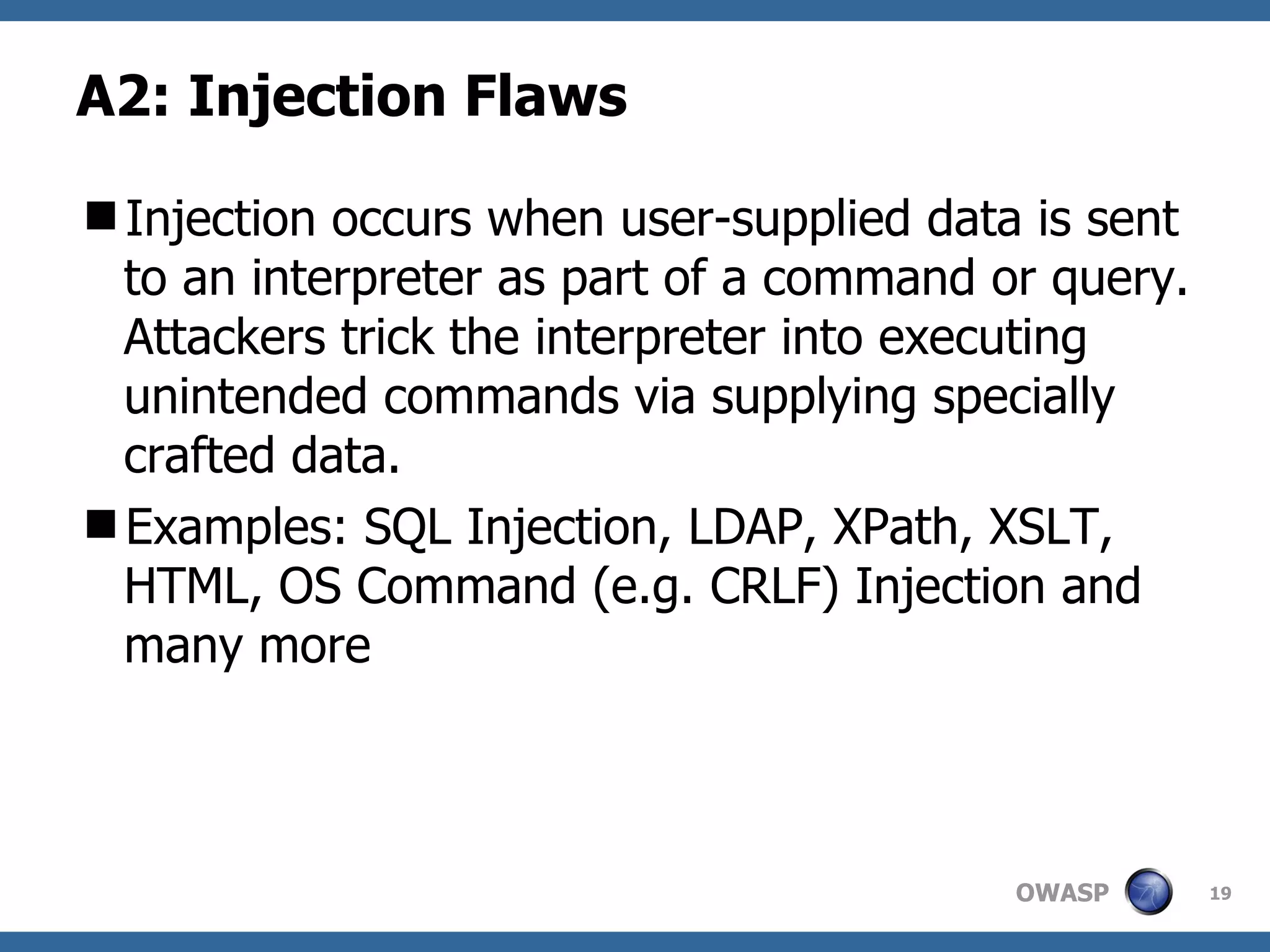 A2: Injection Flaws

■ Injection occurs when user-supplied data is sent to an interpreter as part of a command or query. Attackers trick the interpreter into executing unintended commands via supplying specially crafted data.

■ Examples: SQL Injection, LDAP, XPath, XSLT, HTML, OS Command (e.g. CRLF) Injection and many more

OWASP 19